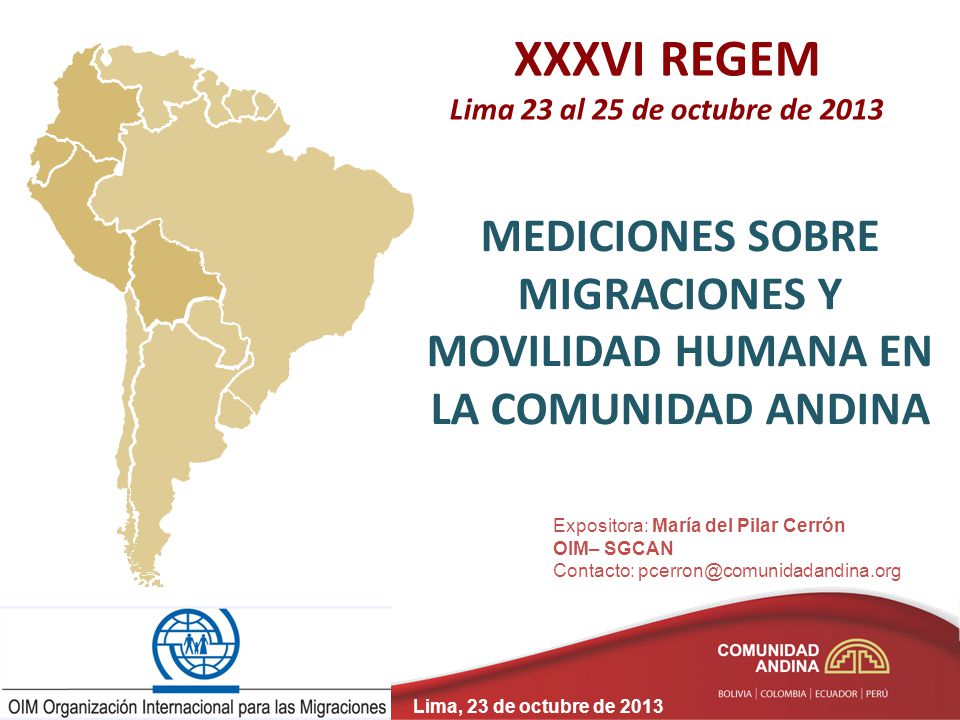 XXXVI REGEM
Lima 23 al 25 de octubre de 2013

MEDICIONES SOBRE MIGRACIONES Y MOVILIDAD HUMANA EN LA COMUNIDAD ANDINA

Expositora: María del Pilar Cerrón
OIM– SGCAN
Contacto: pcerron@comunidadandina.org

OIM Organización Internacional para las Migraciones

Lima, 23 de octubre de 2013

COMUNIDAD ANDINA
BOLIVIA | COLOMBIA | ECUADOR | PERÚ